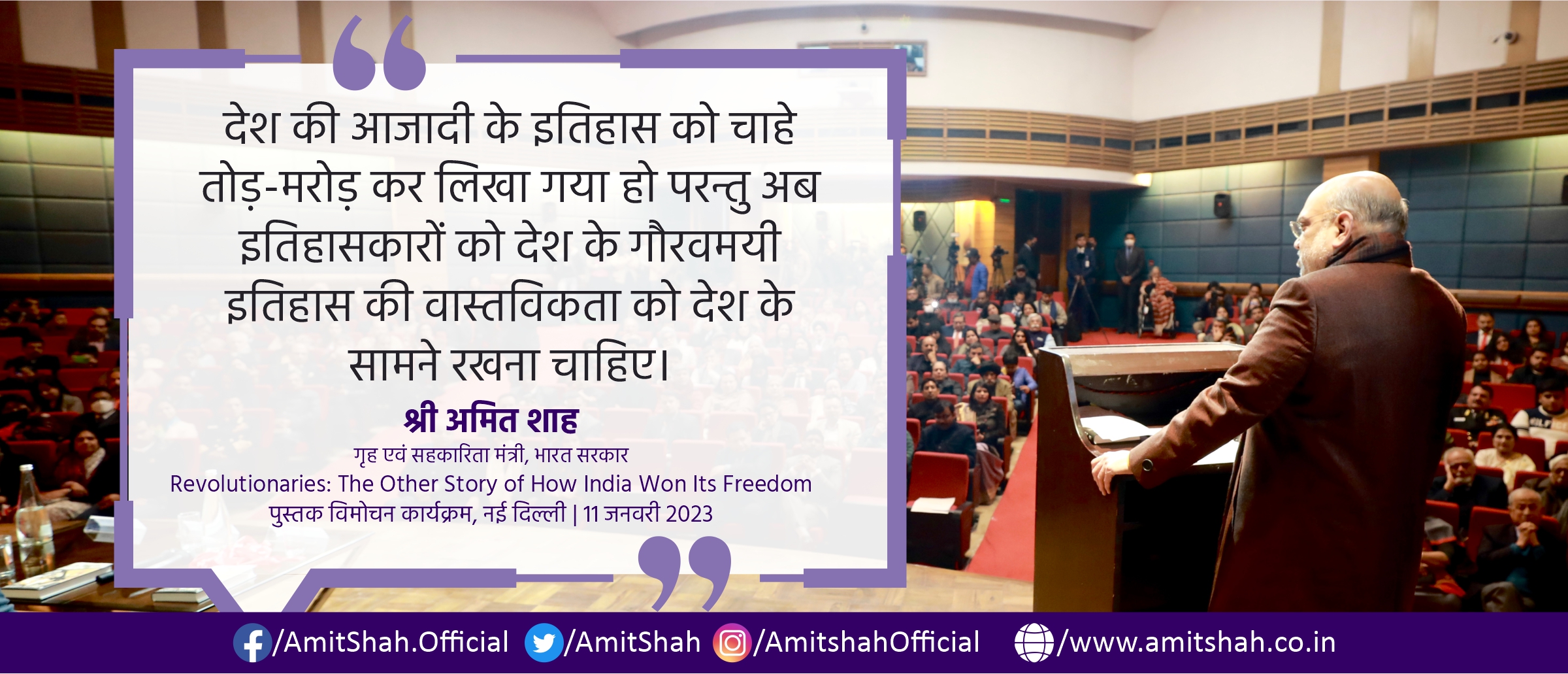 देश की आजादी के इतिहास को चाहे तोड़-मरोड़ कर लिखा गया हो परन्तु अब इतिहासकारों को देश के गौरवमयी इतिहास की वास्तविकता को देश के सामने रखना चाहिए।

श्री अमित शाह
गृह एवं सहकारिता मंत्री, भारत सरकार
Revolutionaries: The Other Story of How India Won Its Freedom
पुस्तक विमोचन कार्यक्रम, नई दिल्ली | 11 जनवरी 2023

/AmitShah.Official /AmitShah /AmitshahOfficial /www.amitshah.co.in